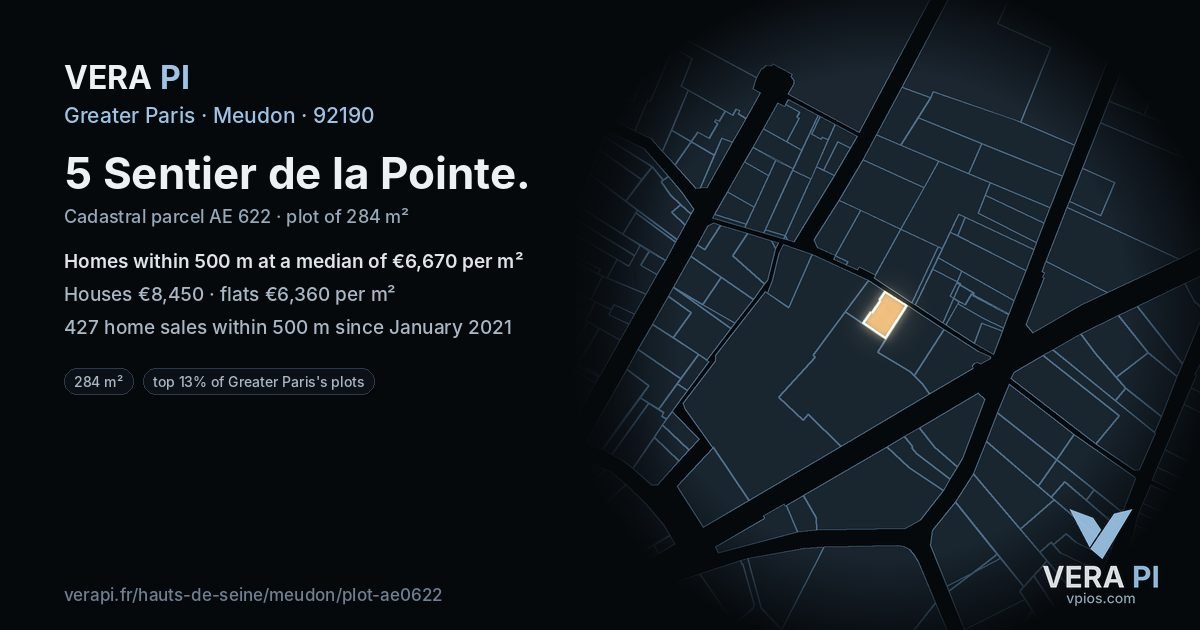 VERA PI

Greater Paris · Meudon · 92190

5 Sentier de la Pointe.

Cadastral parcel AE 622 · plot of 284 m²

Homes within 500 m at a median of €6,670 per m²

Houses €8,450 · flats €6,360 per m²

427 home sales within 500 m since January 2021

284 m²

top 13% of Greater Paris's plots

verapi.fr/hauts-de-seine/meudon/plot-ae0622

VERA PI
vpios.com